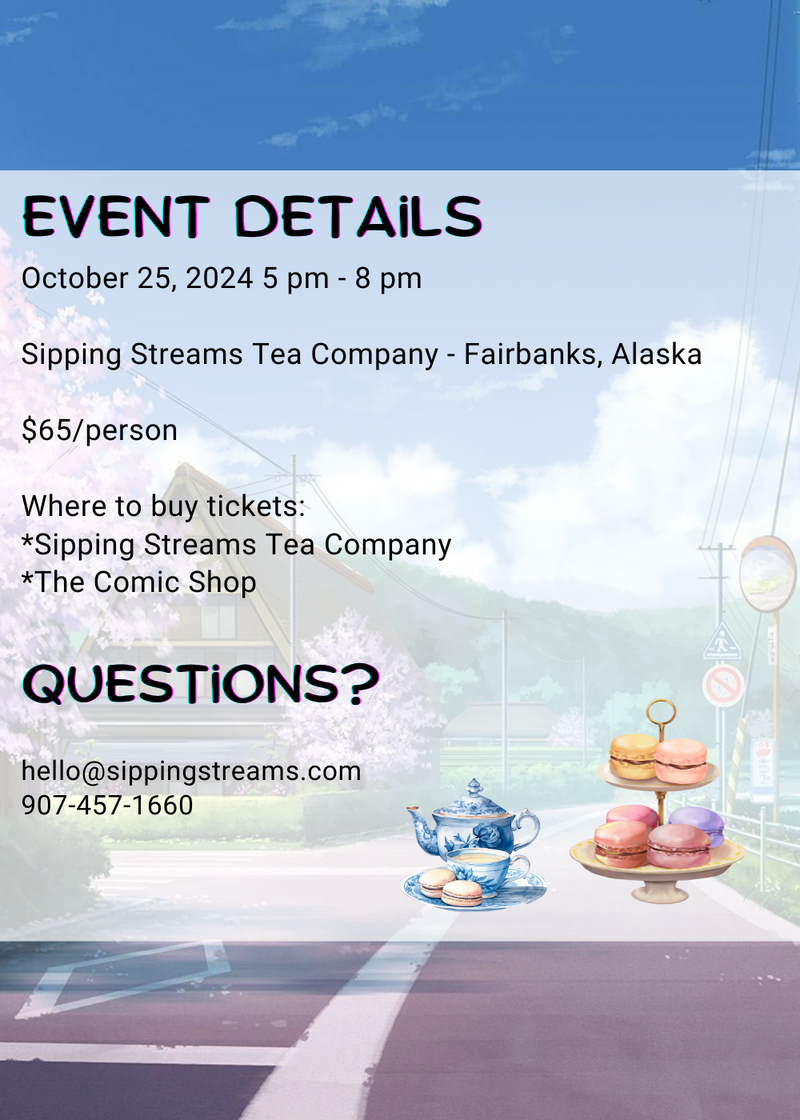 EVENT DETAiLS

October 25, 2024 5 pm - 8 pm

Sipping Streams Tea Company - Fairbanks, Alaska

$65/person

Where to buy tickets:
*Sipping Streams Tea Company
*The Comic Shop

QUESTiONS?

hello@sippingstreams.com
907-457-1660